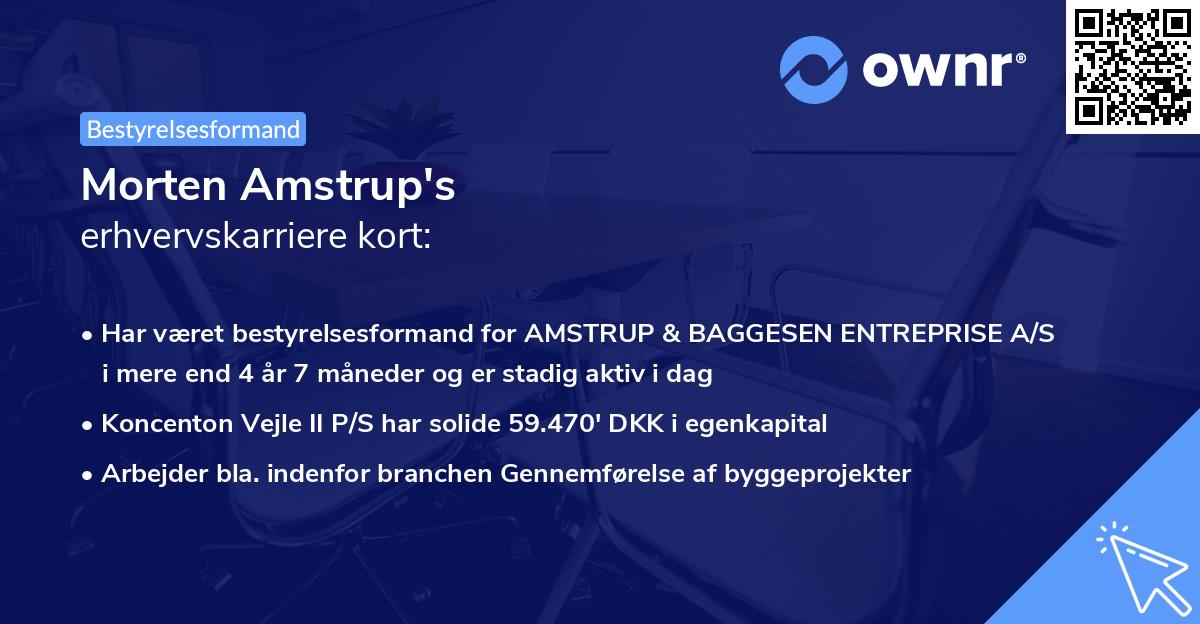 ownr®

Bestyrelsesformand

Morten Amstrup's
erhvervskarriere kort:

• Har været bestyrelsesformand for AMSTRUP & BAGGESEN ENTREPRISE A/S i mere end 4 år 7 måneder og er stadig aktiv i dag

• Koncenton Vejle II P/S har solide 59.470' DKK i egenkapital

• Arbejder bla. indenfor branchen Gennemførelse af byggeprojekter